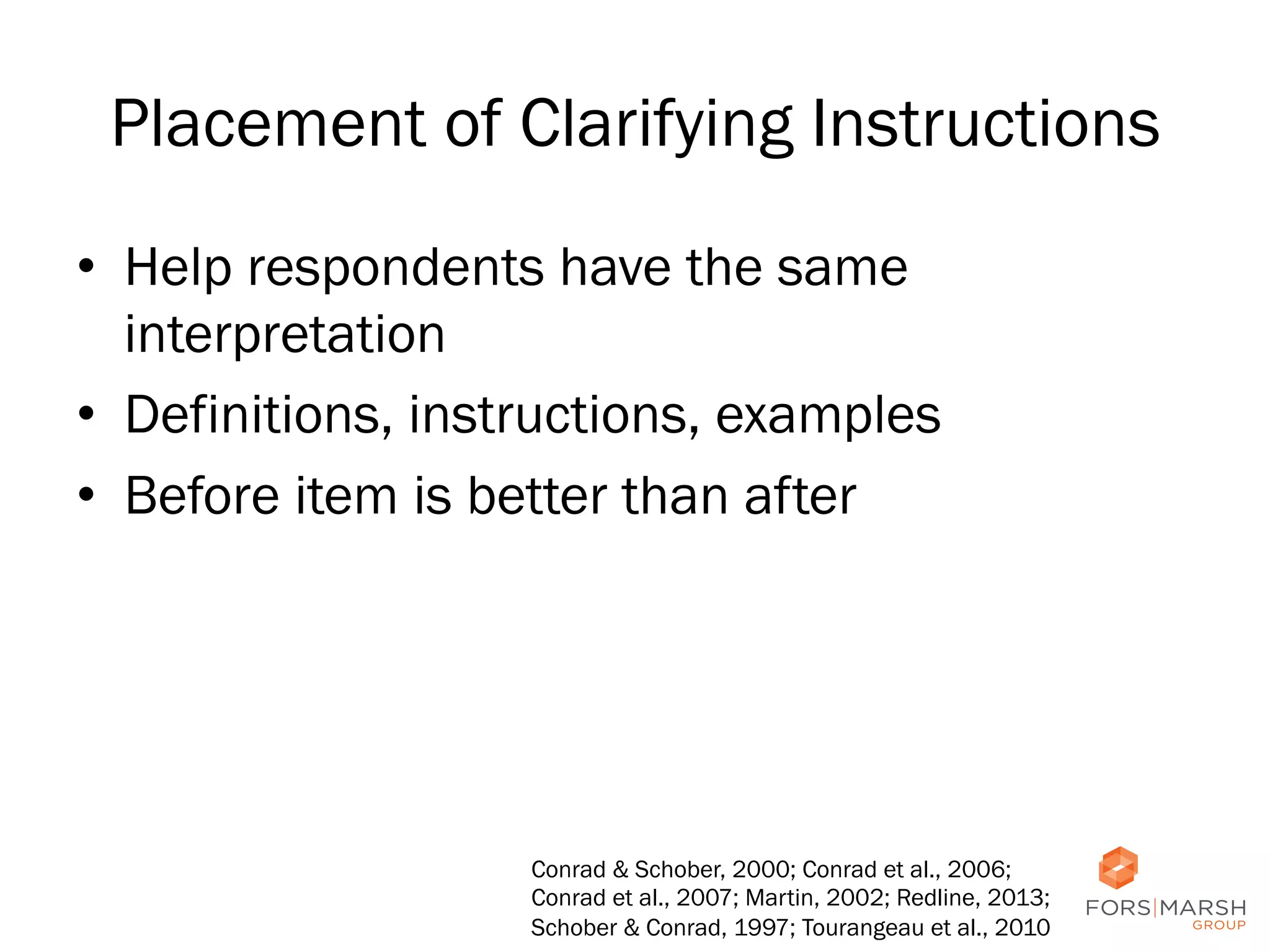 Placement of Clarifying Instructions

• Help respondents have the same interpretation
• Definitions, instructions, examples
• Before item is better than after

Conrad & Schober, 2000; Conrad et al., 2006; Conrad et al., 2007; Martin, 2002; Redline, 2013; Schober & Conrad, 1997; Tourangeau et al., 2010

FORS|MARSH
GROUP